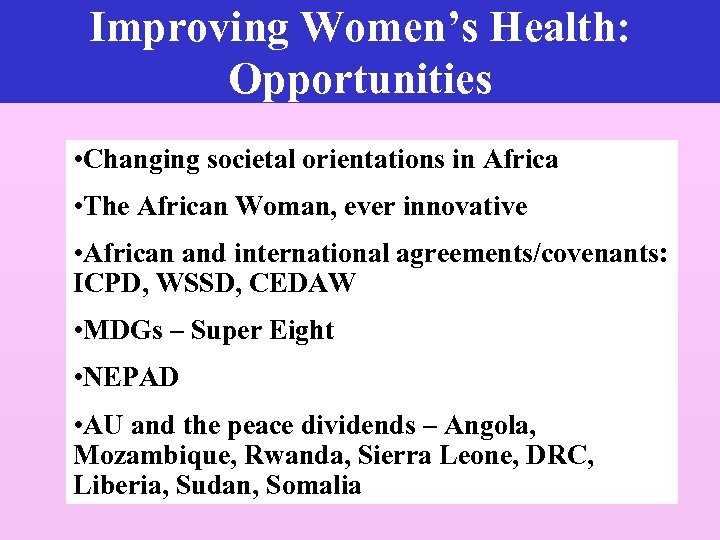 Improving Women's Health: Opportunities

•Changing societal orientations in Africa

•The African Woman, ever innovative

•African and international agreements/covenants: ICPD, WSSD, CEDAW

•MDGs – Super Eight

•NEPAD

•AU and the peace dividends – Angola, Mozambique, Rwanda, Sierra Leone, DRC, Liberia, Sudan, Somalia